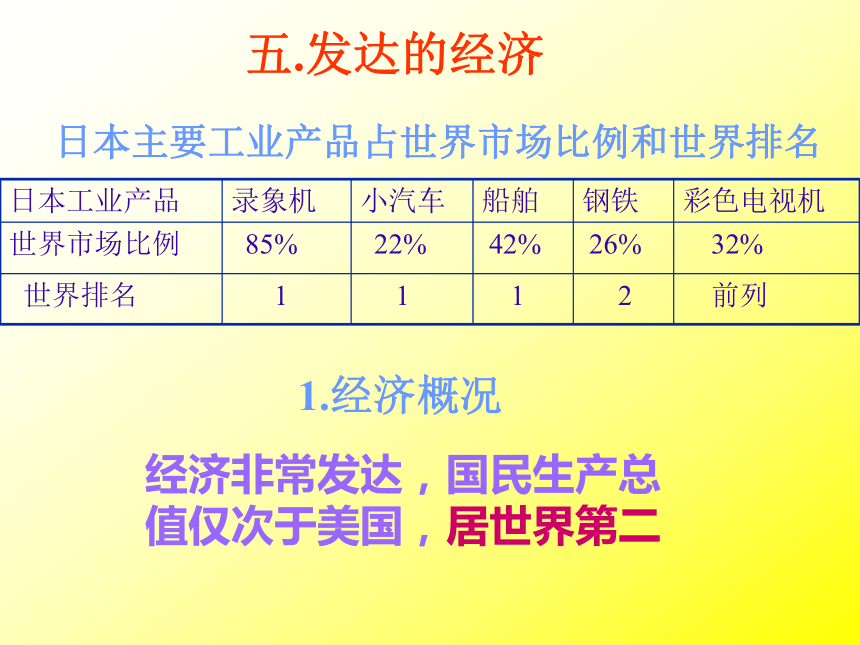 五.发达的经济

日本主要工业产品占世界市场比例和世界排名

| 日本工业产品 | 录象机 | 小汽车 | 船舶 | 钢铁 | 彩色电视机 |
|---|---|---|---|---|---|
| 世界市场比例 | 85% | 22% | 42% | 26% | 32% |
| 世界排名 | 1 | 1 | 1 | 2 | 前列 |

1.经济概况

经济非常发达，国民生产总值仅次于美国，居世界第二